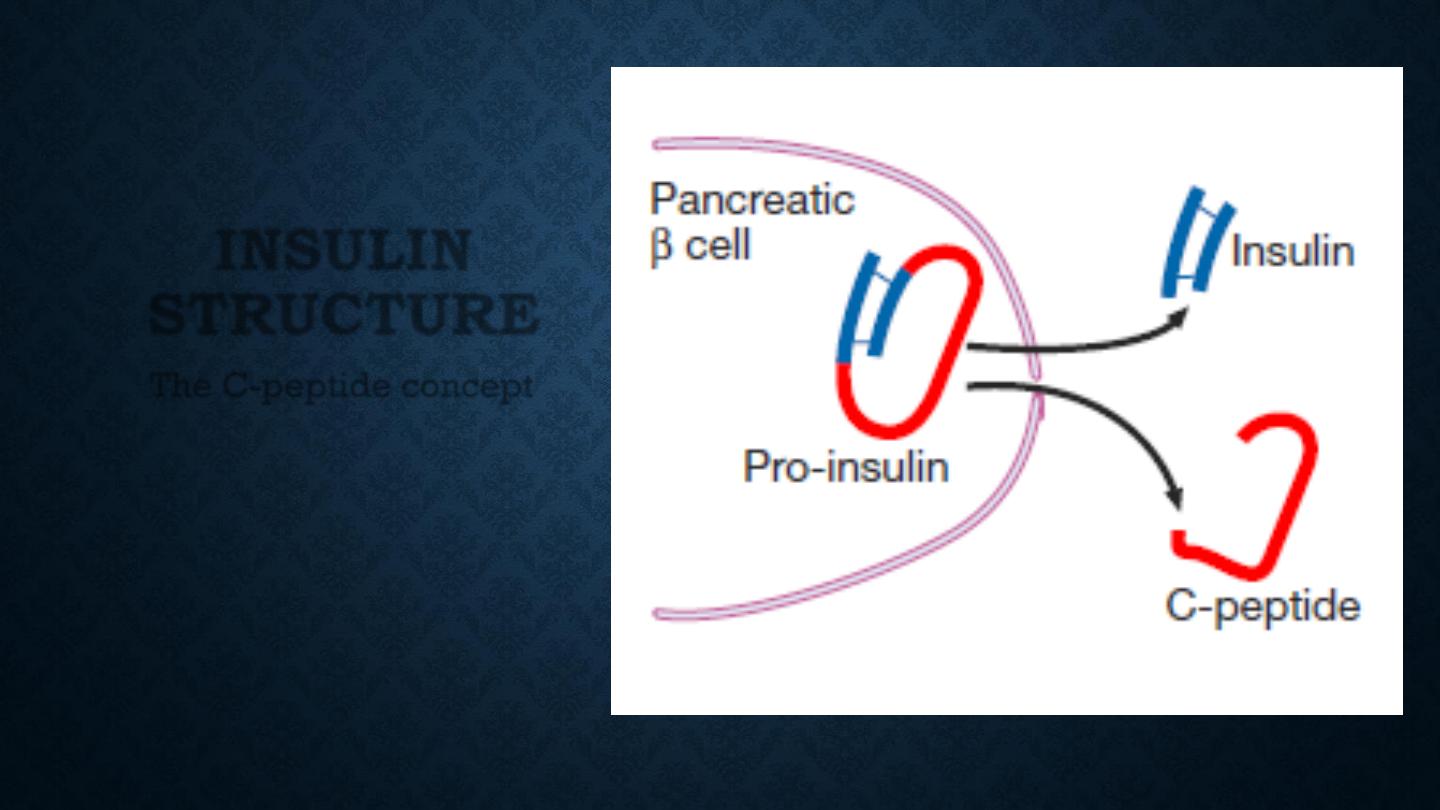 INSULIN STRUCTURE

The C-peptide concept

Pancreatic β cell

Pro-insulin

Insulin

C-peptide